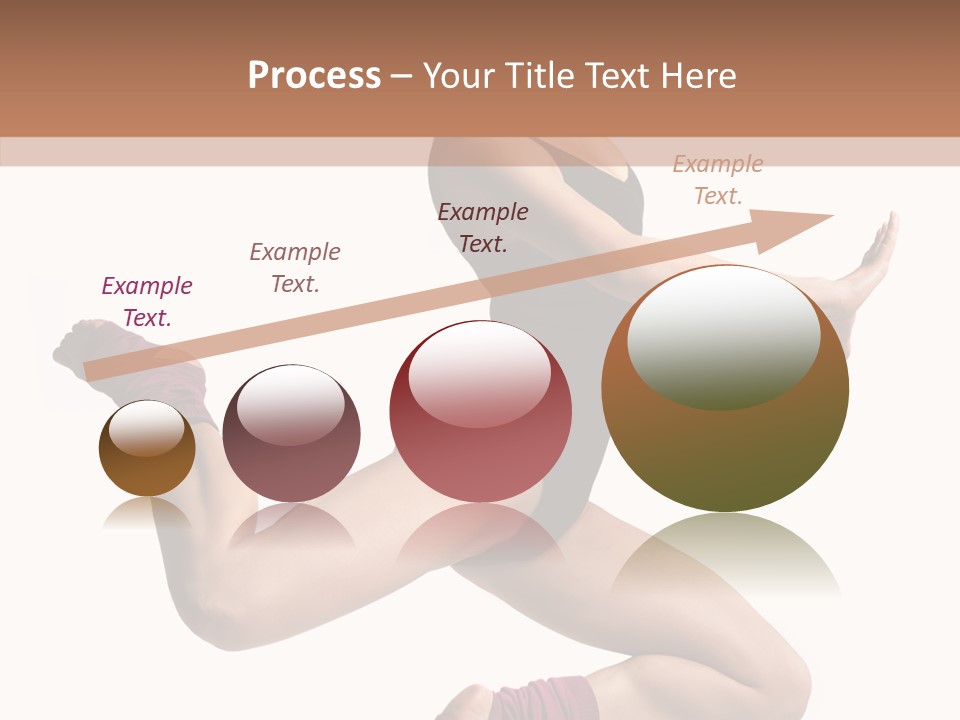 Process – Your Title Text Here

Example Text.

Example Text.

Example Text.

Example Text.